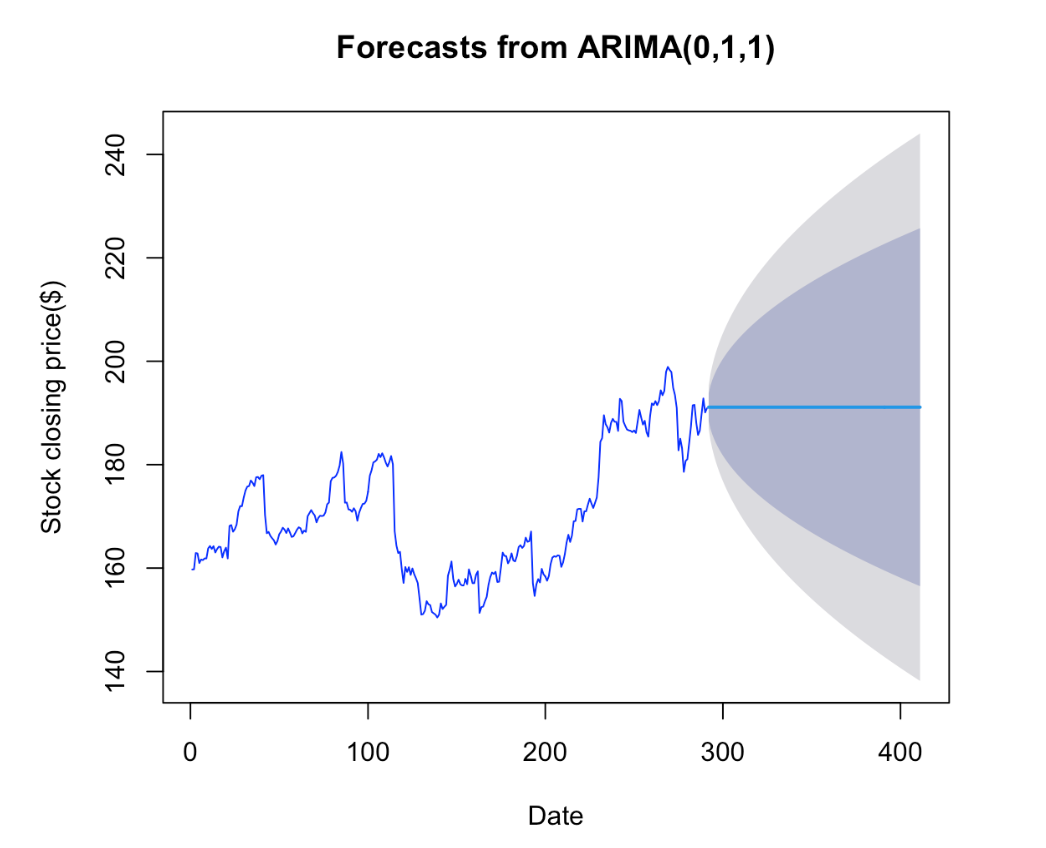 Forecasts from ARIMA(0,1,1)

Stock closing price($)

240
220
200
180
160
140

0
100
200
300
400

Date